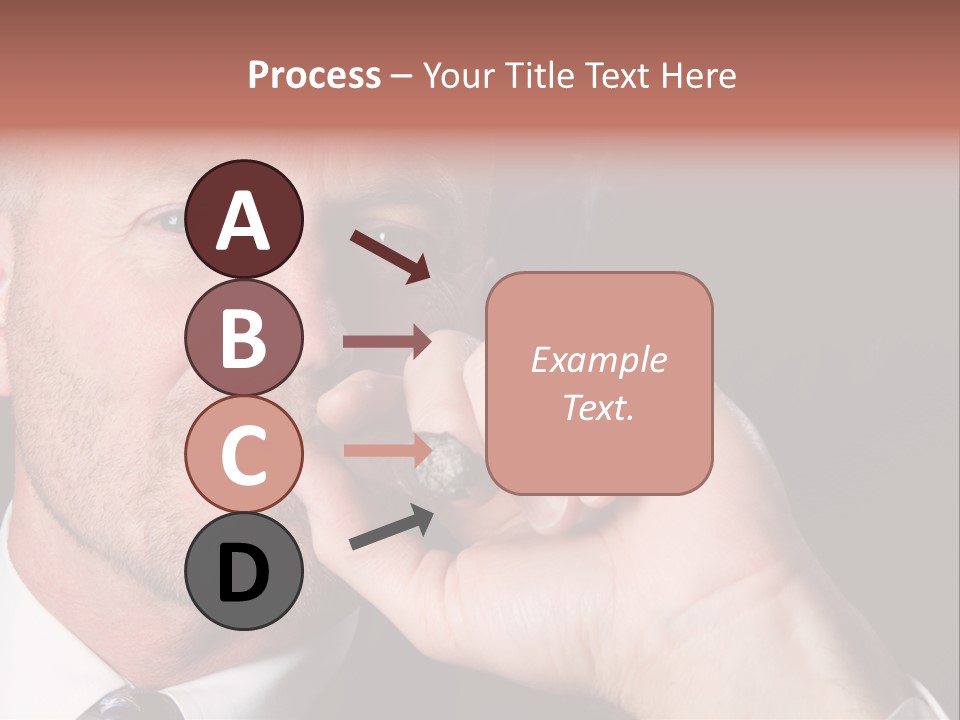 Process – Your Title Text Here

A

B

C

D

Example Text.